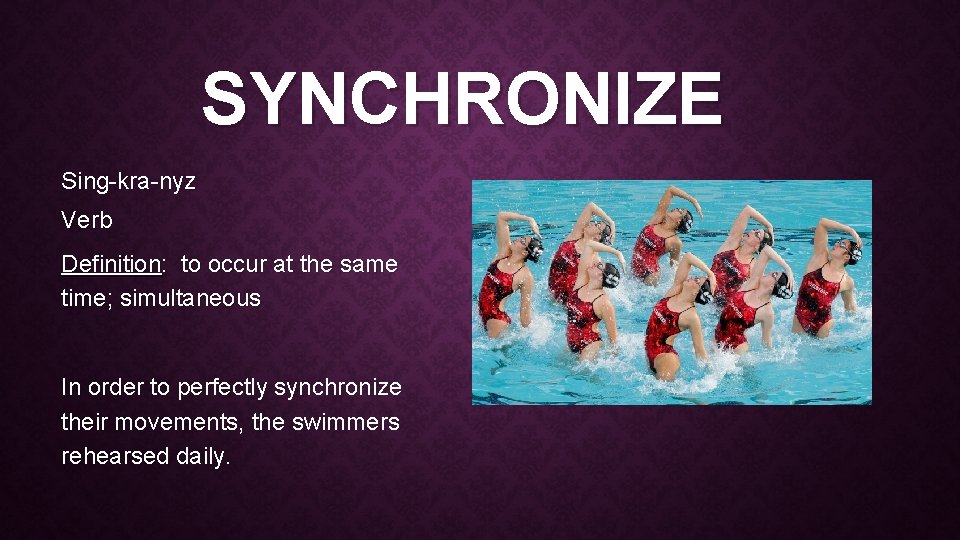 SYNCHRONIZE

Sing-kra-nyz

Verb

Definition: to occur at the same time; simultaneous

In order to perfectly synchronize their movements, the swimmers rehearsed daily.